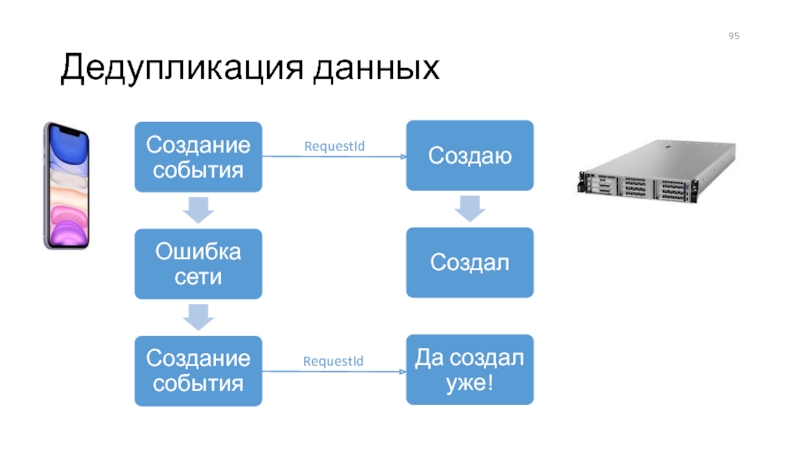 95

Дедупликация данных

Создание события

RequestId

Создаю

Ошибка сети

Создал

Создание события

RequestId

Да создал уже!